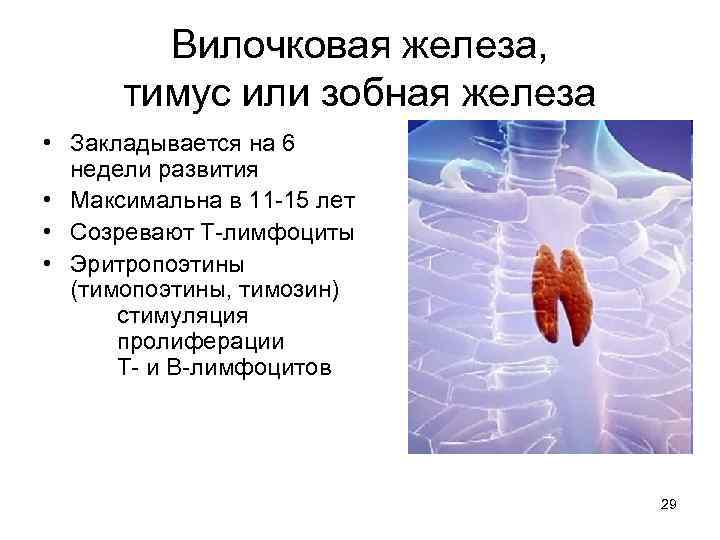 Вилочковая железа, тимус или зобная железа

• Закладывается на 6 недели развития
• Максимальна в 11-15 лет
• Созревают Т-лимфоциты
• Эритропоэтины (тимопоэтины, тимозин)
стимуляция пролиферации Т- и В-лимфоцитов

29